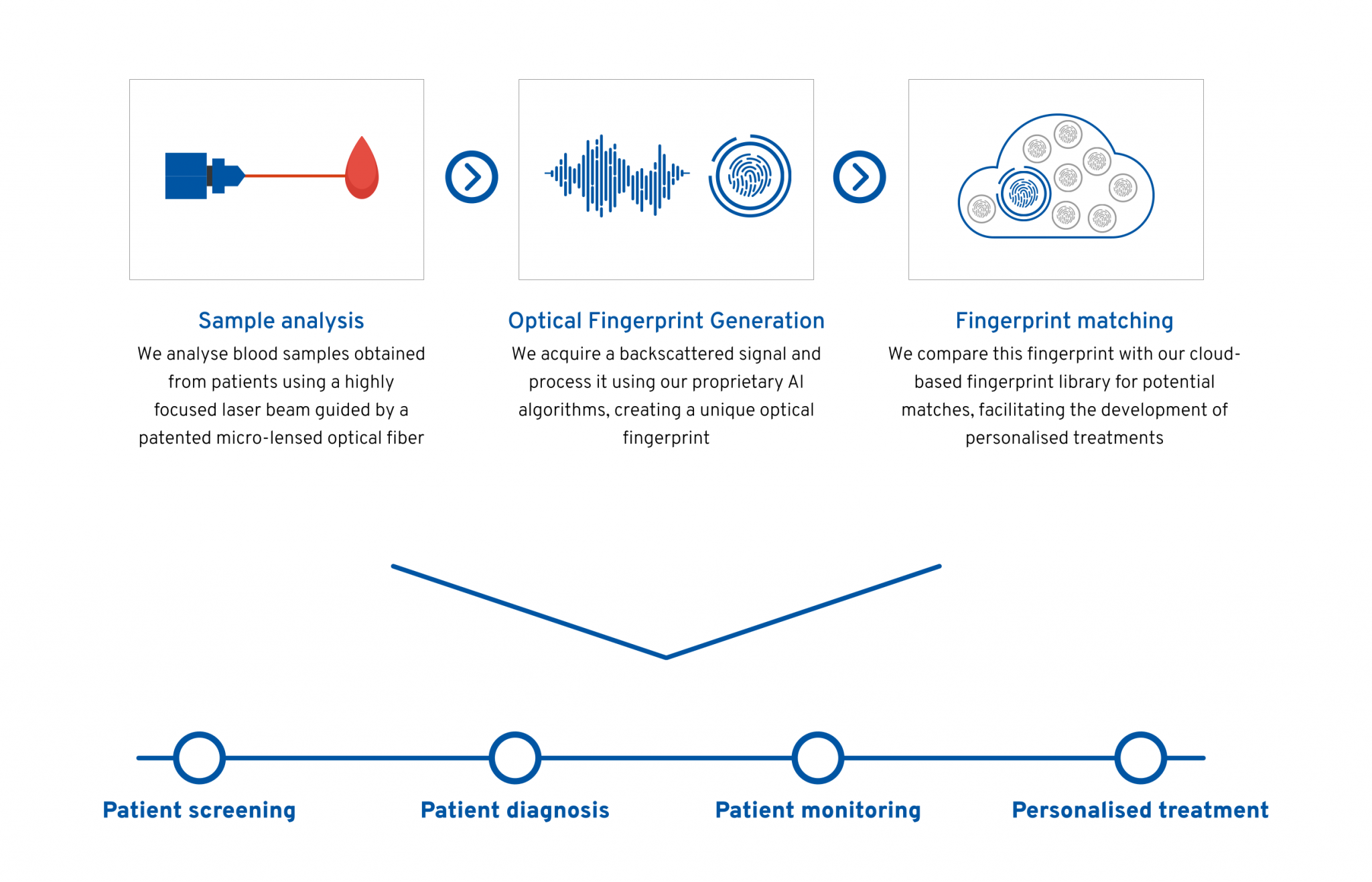 Sample analysis
We analyse blood samples obtained from patients using a highly focused laser beam guided by a patented micro-lensed optical fiber

Optical Fingerprint Generation
We acquire a backscattered signal and process it using our proprietary AI algorithms, creating a unique optical fingerprint

Fingerprint matching
We compare this fingerprint with our cloud-based fingerprint library for potential matches, facilitating the development of personalised treatments

Patient screening

Patient diagnosis

Patient monitoring

Personalised treatment